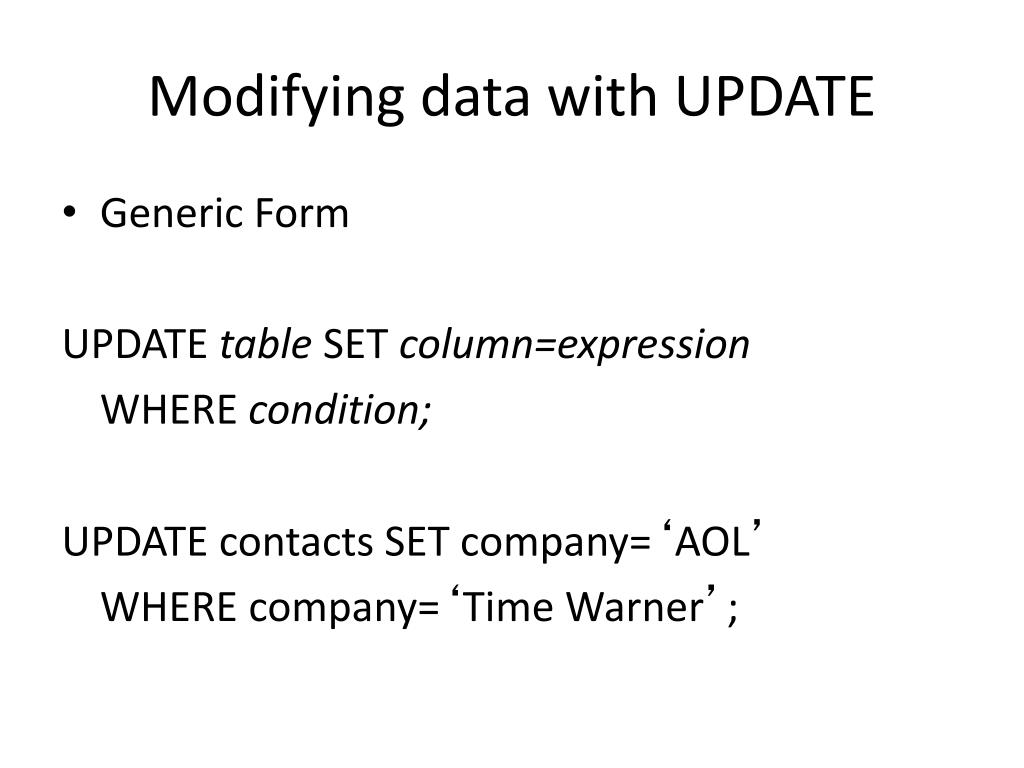 Modifying data with UPDATE

• Generic Form

UPDATE table SET column=expression
WHERE condition;

UPDATE contacts SET company= ‘AOL’
WHERE company= ‘Time Warner’ ;